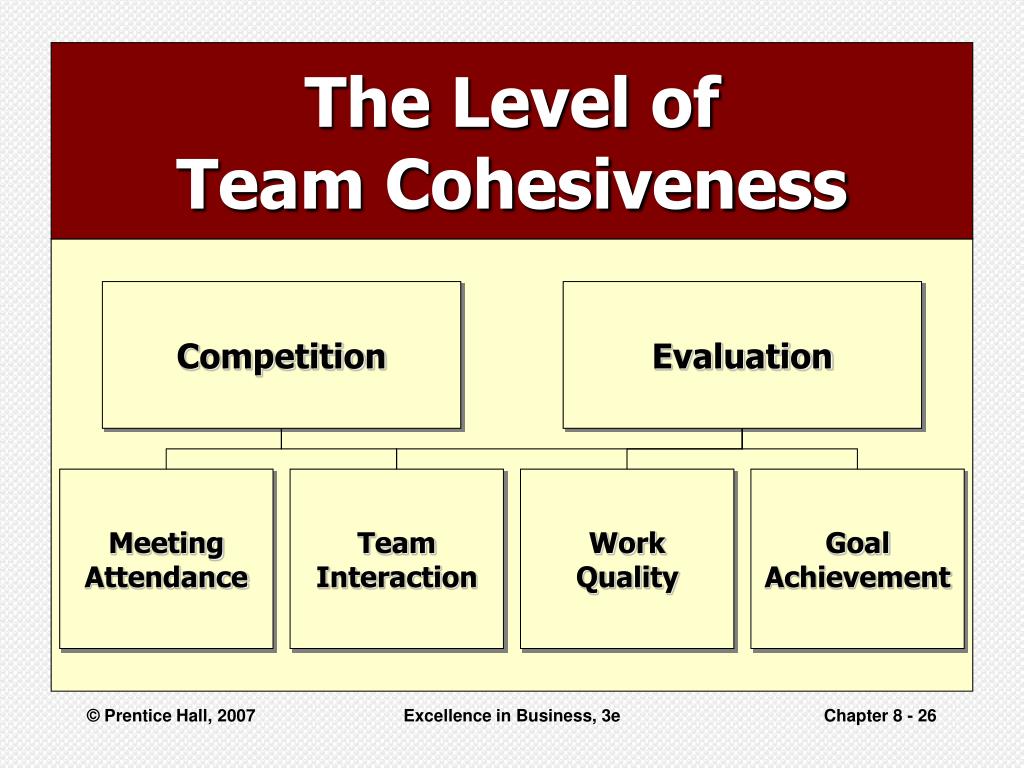 The Level of
Team Cohesiveness

Competition

Evaluation

Meeting Attendance

Team Interaction

Work Quality

Goal Achievement

© Prentice Hall, 2007

Excellence in Business, 3e

Chapter 8 - 26